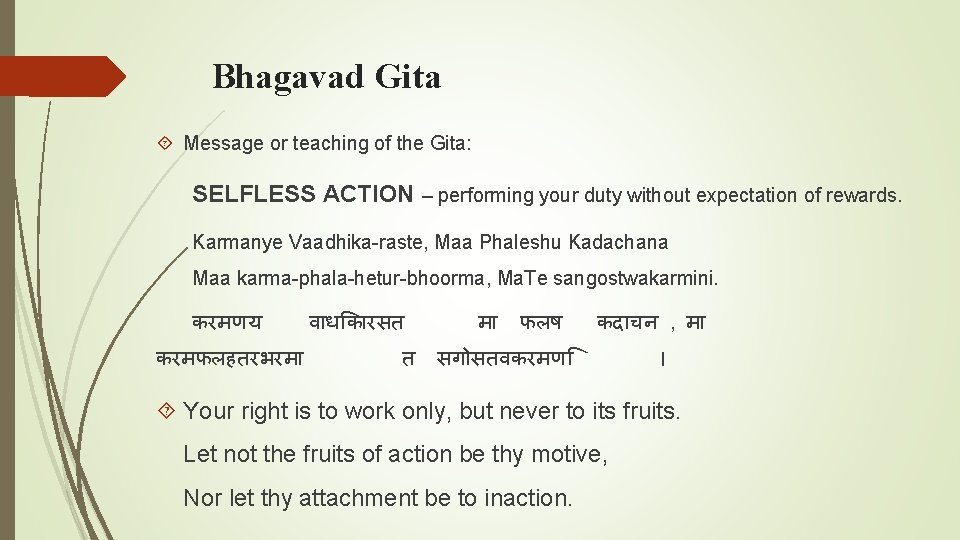 Bhagavad Gita

Message or teaching of the Gita:

SELFLESS ACTION – performing your duty without expectation of rewards.

Karmanye Vaadhika-raste, Maa Phaleshu Kadachana

Maa karma-phala-hetur-bhoorma, MaTe sangostwakarmini.

करमणय वाधकिारसत मा फलष कदाचन , मा करमफलहतरभरमा त सगोसतवकरमणि ।

Your right is to work only, but never to its fruits.

Let not the fruits of action be thy motive,

Nor let thy attachment be to inaction.